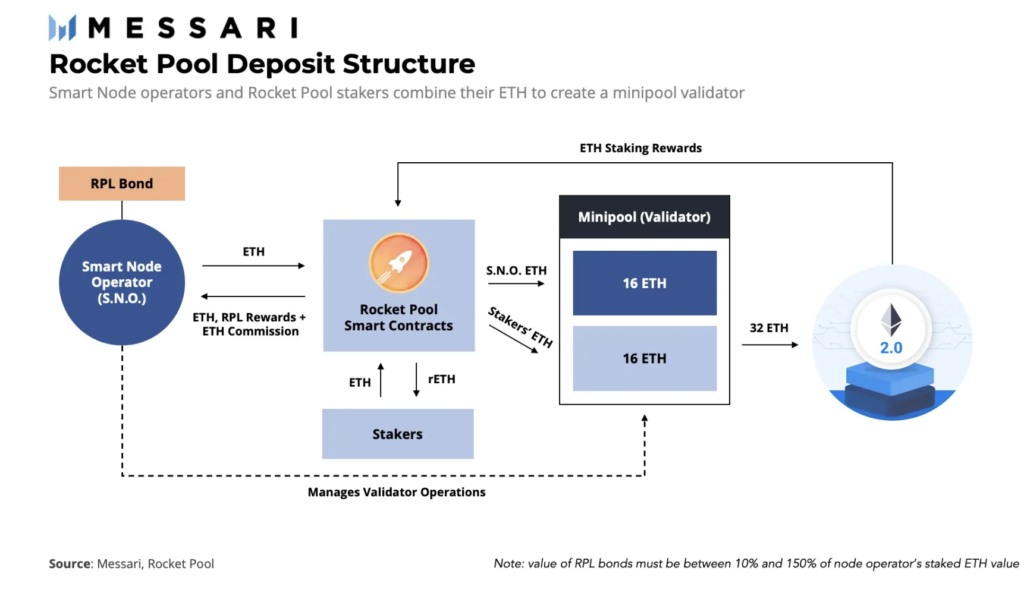 MESSARI

Rocket Pool Deposit Structure

Smart Node operators and Rocket Pool stakers combine their ETH to create a minipool validator

ETH Staking Rewards

RPL Bond

Smart Node Operator (S.N.O.)

ETH

ETH, RPL Rewards + ETH Commission

Rocket Pool Smart Contracts

ETH

rETH

Stakers

S.N.O. ETH

Stakers' ETH

Minipool (Validator)

16 ETH

16 ETH

32 ETH

2.0

Manages Validator Operations

Source: Messari, Rocket Pool

Note: value of RPL bonds must be between 10% and 150% of node operator's staked ETH value